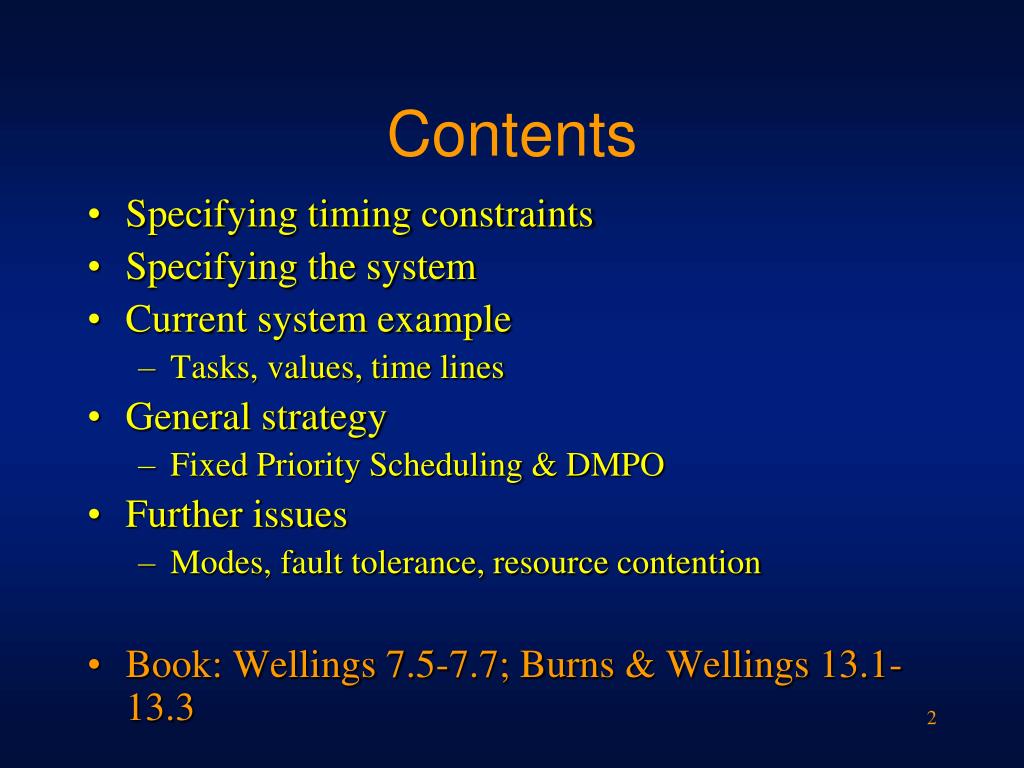 Contents

• Specifying timing constraints
• Specifying the system
• Current system example
– Tasks, values, time lines
• General strategy
– Fixed Priority Scheduling & DMPO
• Further issues
– Modes, fault tolerance, resource contention

• Book: Wellings 7.5-7.7; Burns & Wellings 13.1-13.3

2